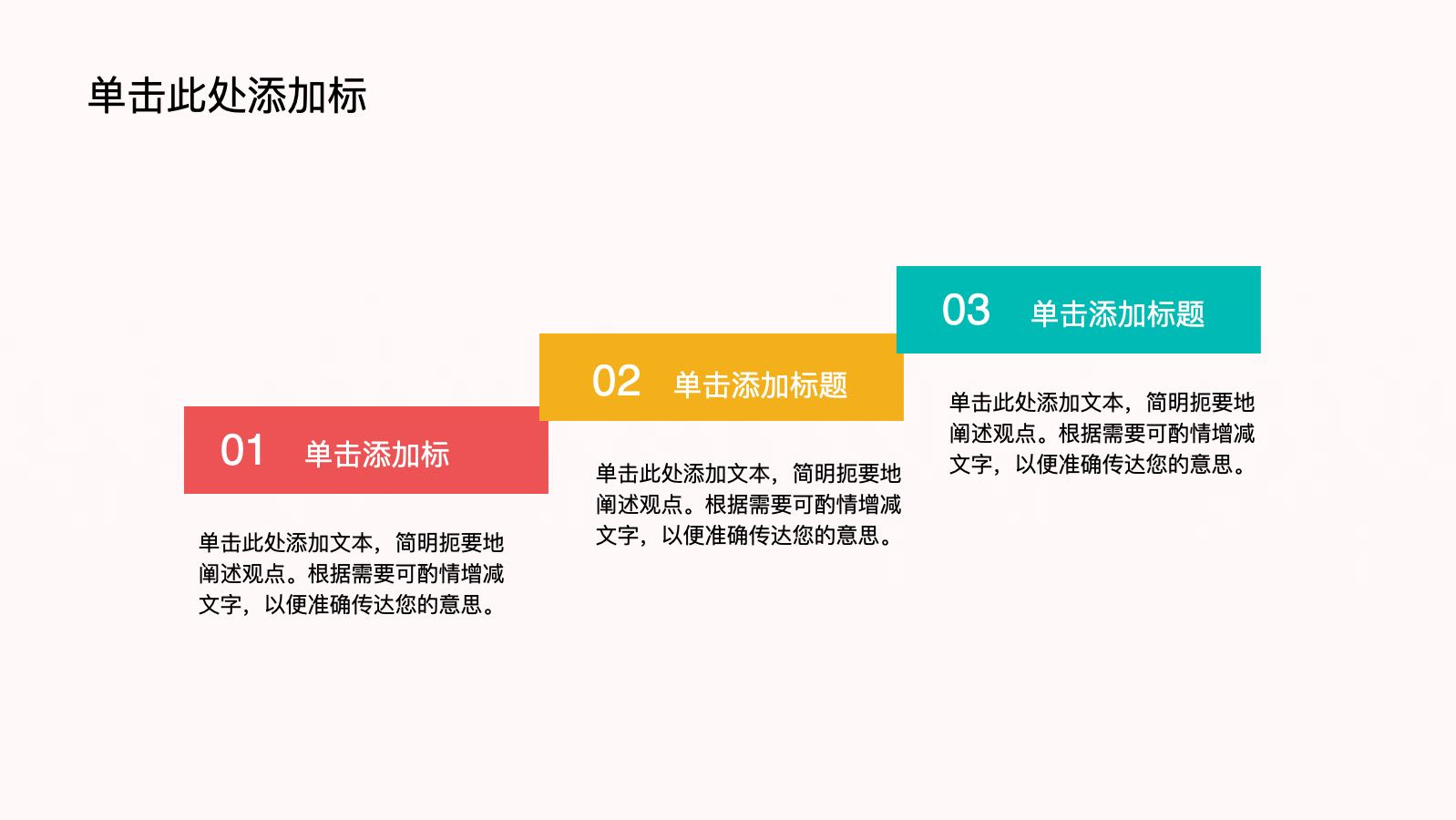 单击此处添加标

01 单击添加标

单击此处添加文本，简明扼要地阐述观点。根据需要可酌情增减文字，以便准确传达您的意思。

02 单击添加标题

单击此处添加文本，简明扼要地阐述观点。根据需要可酌情增减文字，以便准确传达您的意思。

03 单击添加标题

单击此处添加文本，简明扼要地阐述观点。根据需要可酌情增减文字，以便准确传达您的意思。